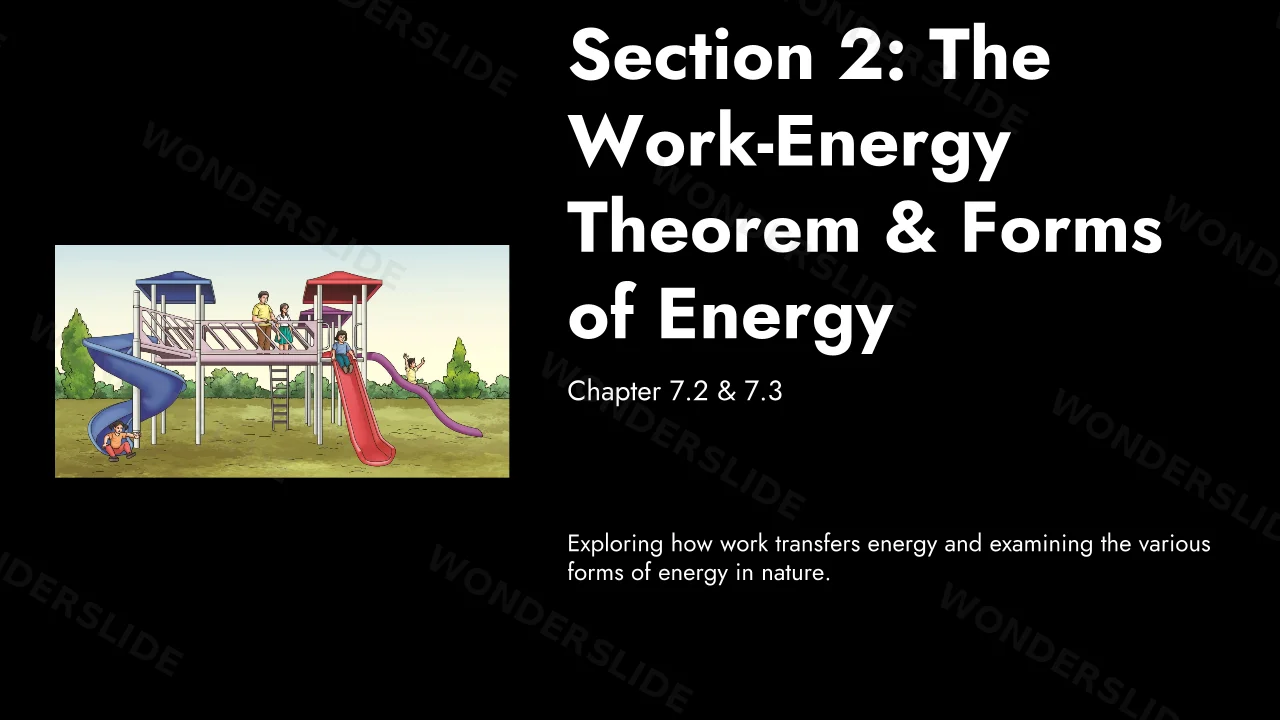 Section 2: The Work-Energy Theorem & Forms of Energy

Chapter 7.2 & 7.3

Exploring how work transfers energy and examining the various forms of energy in nature.

WONDERSLIDE